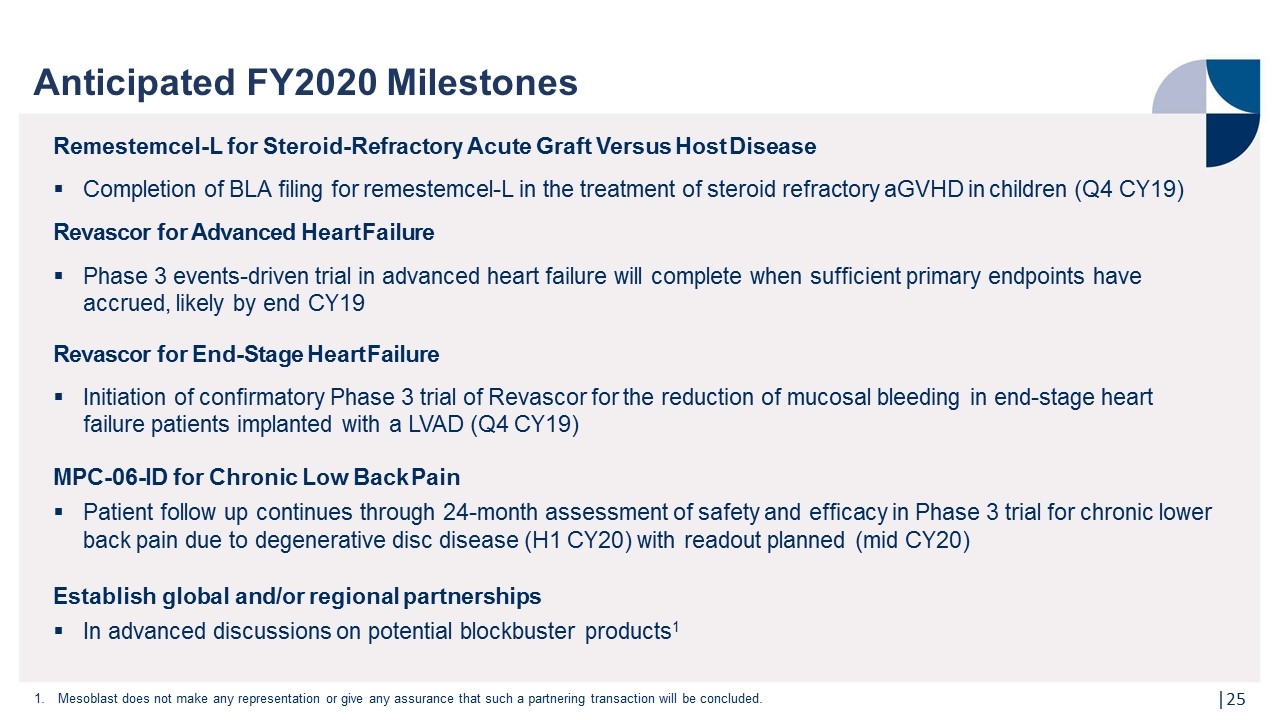 Anticipated FY2020 Milestones

Remestemcel-L for Steroid-Refractory Acute Graft Versus Host Disease

▪ Completion of BLA filing for remestemcel-L in the treatment of steroid refractory aGVHD in children (Q4 CY19)

Revascor for Advanced Heart Failure

▪ Phase 3 events-driven trial in advanced heart failure will complete when sufficient primary endpoints have accrued, likely by end CY19

Revascor for End-Stage Heart Failure

▪ Initiation of confirmatory Phase 3 trial of Revascor for the reduction of mucosal bleeding in end-stage heart failure patients implanted with a LVAD (Q4 CY19)

MPC-06-ID for Chronic Low Back Pain

▪ Patient follow up continues through 24-month assessment of safety and efficacy in Phase 3 trial for chronic lower back pain due to degenerative disc disease (H1 CY20) with readout planned (mid CY20)

Establish global and/or regional partnerships

▪ In advanced discussions on potential blockbuster products$^1$

1. Mesoblast does not make any representation or give any assurance that such a partnering transaction will be concluded.

| 25